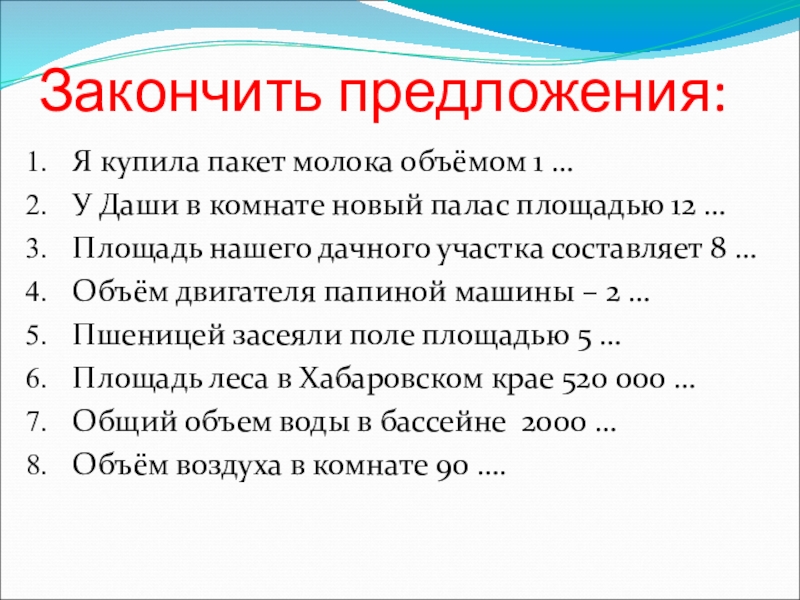 Закончить предложения:

1. Я купила пакет молока объёмом 1 …
2. У Даши в комнате новый палас площадью 12 …
3. Площадь нашего дачного участка составляет 8 …
4. Объём двигателя папиной машины – 2 …
5. Пшеницей засеяли поле площадью 5 …
6. Площадь леса в Хабаровском крае 520 000 …
7. Общий объем воды в бассейне 2000 …
8. Объём воздуха в комнате 90 ….